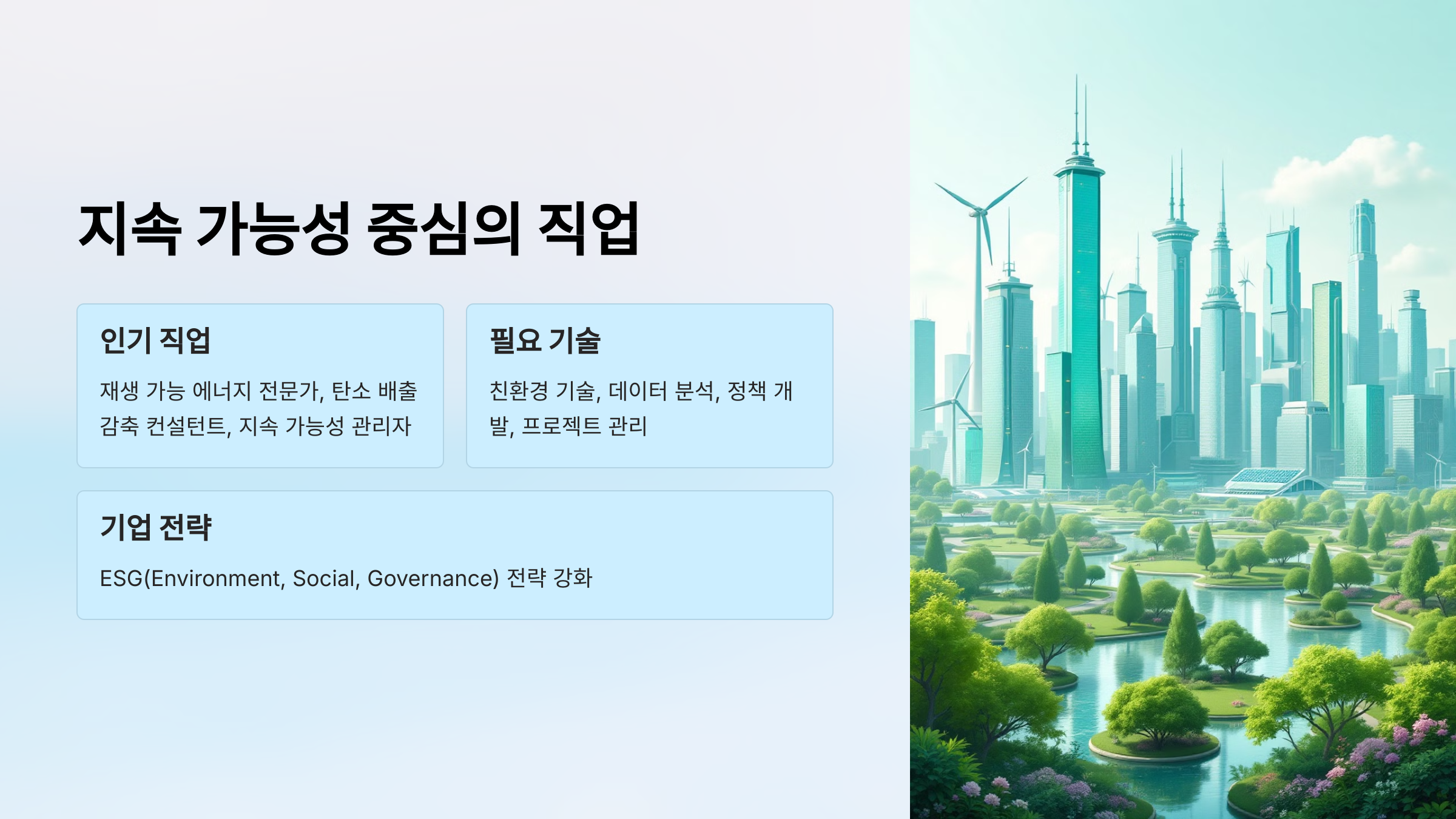 지속 가능성 중심의 직업

인기 직업

재생 가능 에너지 전문가, 탄소 배출 감축 컨설턴트, 지속 가능성 관리자

필요 기술

친환경 기술, 데이터 분석, 정책 개발, 프로젝트 관리

기업 전략

ESG(Environment, Social, Governance) 전략 강화